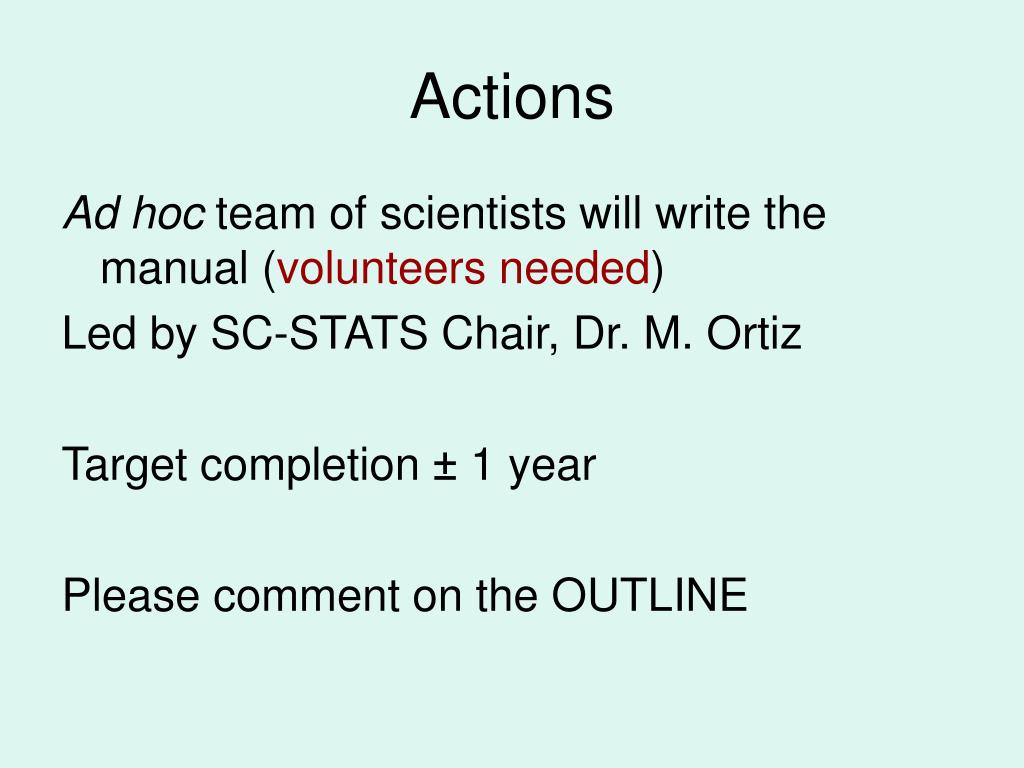 Actions

Ad hoc team of scientists will write the manual (volunteers needed)
Led by SC-STATS Chair, Dr. M. Ortiz

Target completion ± 1 year

Please comment on the OUTLINE